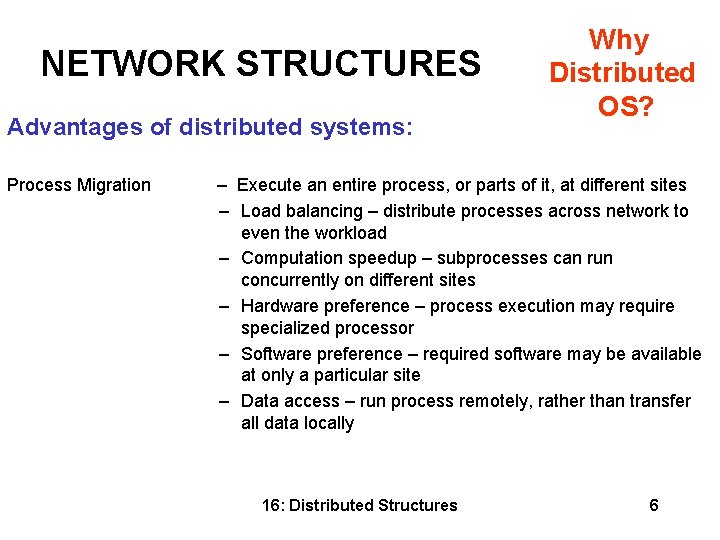 NETWORK STRUCTURES

Why Distributed OS?

Advantages of distributed systems:

Process Migration – Execute an entire process, or parts of it, at different sites

– Load balancing – distribute processes across network to even the workload

– Computation speedup – subprocesses can run concurrently on different sites

– Hardware preference – process execution may require specialized processor

– Software preference – required software may be available at only a particular site

– Data access – run process remotely, rather than transfer all data locally

16: Distributed Structures 6